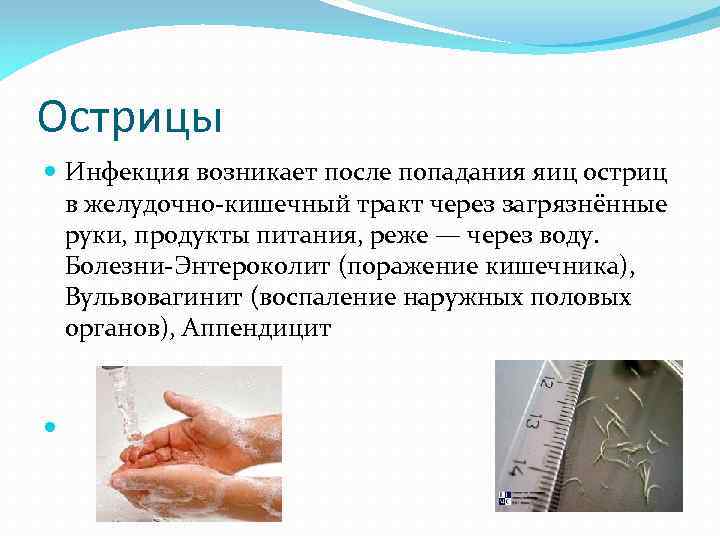 Острицы

Инфекция возникает после попадания яиц остриц в желудочно-кишечный тракт через загрязнённые руки, продукты питания, реже — через воду. Болезни-Энтероколит (поражение кишечника), Вульвовагинит (воспаление наружных половых органов), Аппендицит

12
13
14